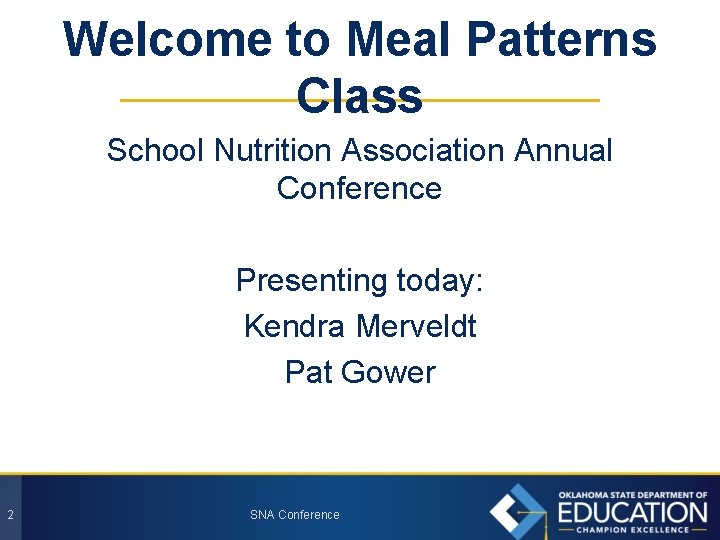 Welcome to Meal Patterns Class

School Nutrition Association Annual Conference

Presenting today:

Kendra Merveldt

Pat Gower

2

SNA Conference

OKLAHOMA STATE DEPARTMENT OF EDUCATION CHAMPION EXCELLENCE